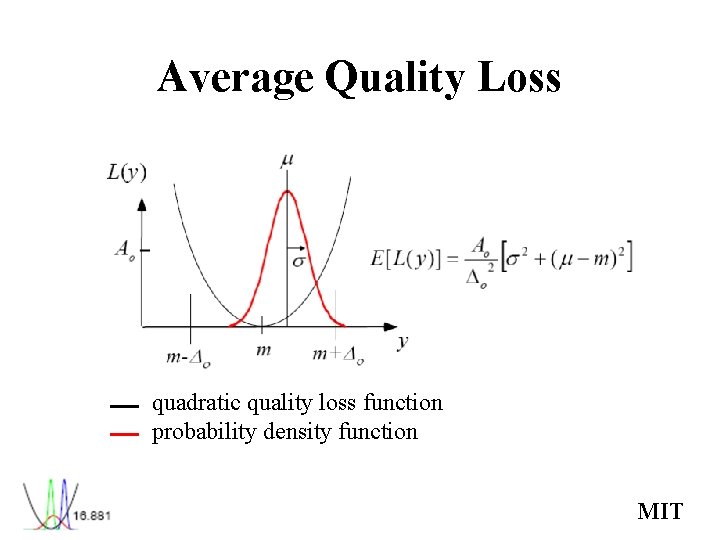 Average Quality Loss

$L(y)$

$\mu$

$A_o$

$\sigma$

$m-\Delta_o$

$m$

$m+\Delta_o$

$y$

$E[L(y)] = \frac{A_o}{\Delta_o^2}\left[\sigma^2 + (\mu - m)^2\right]$

quadratic quality loss function

probability density function

16.881

MIT